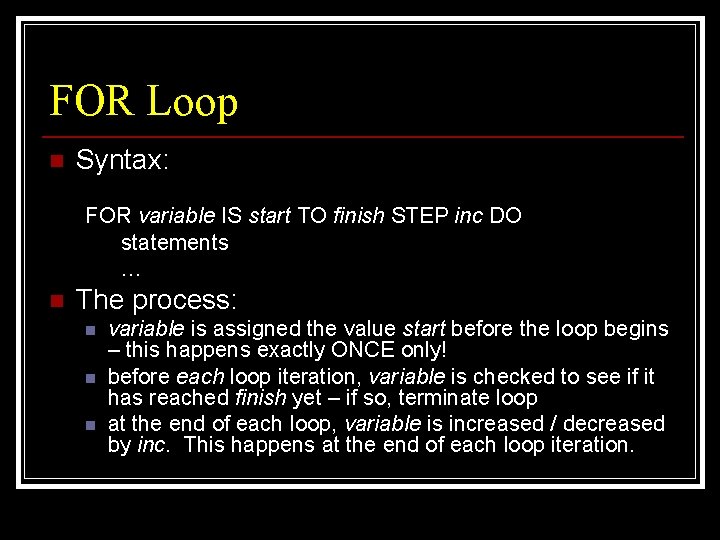 FOR Loop

Syntax:

FOR variable IS start TO finish STEP inc DO
statements
...

The process:

variable is assigned the value start before the loop begins – this happens exactly ONCE only!

before each loop iteration, variable is checked to see if it has reached finish yet – if so, terminate loop

at the end of each loop, variable is increased / decreased by inc. This happens at the end of each loop iteration.